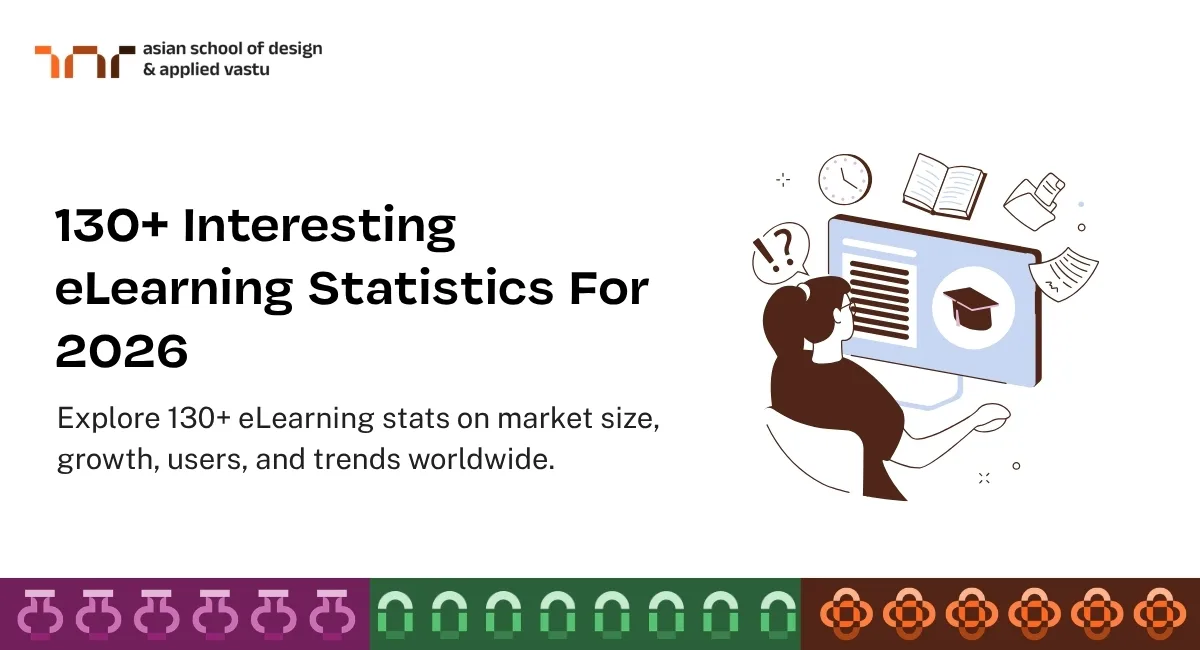 asian school of design
& applied vastu

130+ Interesting eLearning Statistics For 2026

Explore 130+ eLearning stats on market size, growth, users, and trends worldwide.

!?